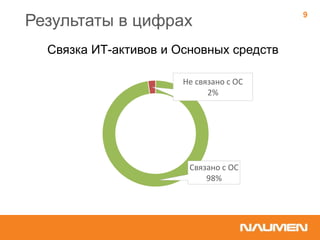 Результаты в цифрах

9

Связка ИТ-активов и Основных средств

Не связано с ОС
2%

Связано с ОС
98%

NAUMEN